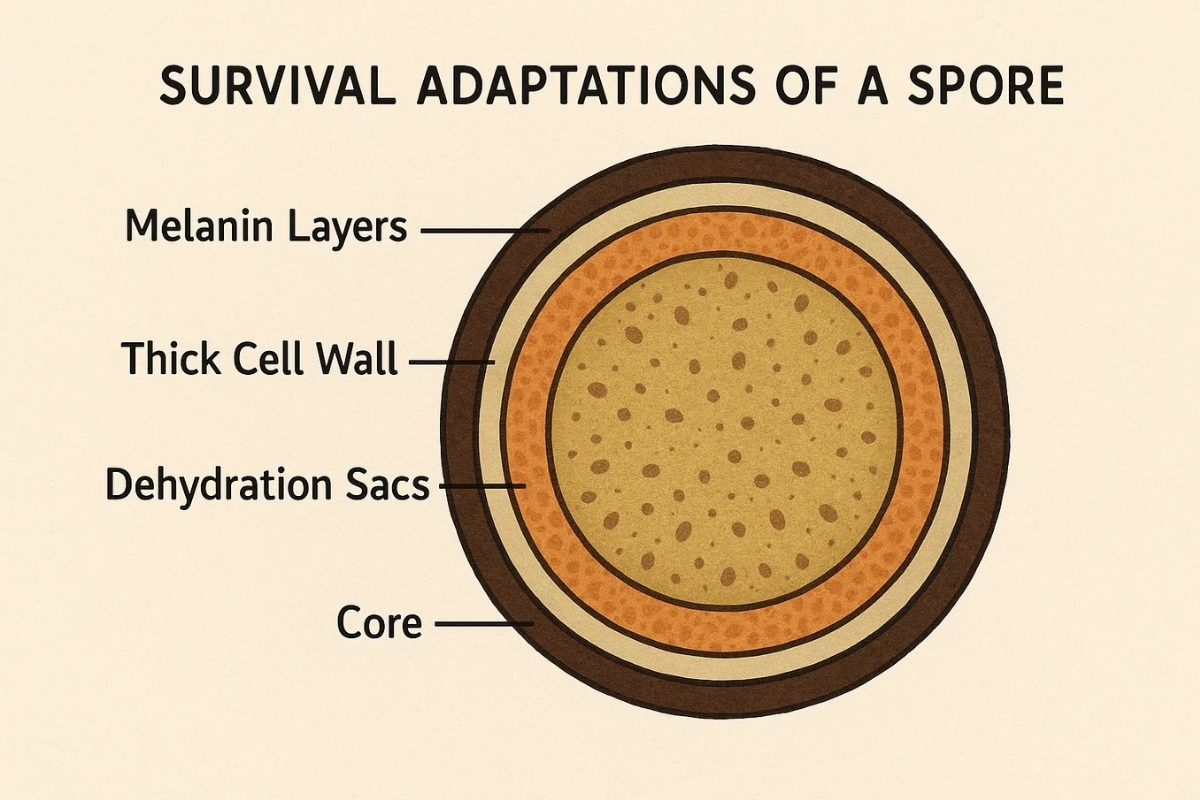 SURVIVAL ADAPTATIONS OF A SPORE

Melanin Layers

Thick Cell Wall

Dehydration Sacs

Core